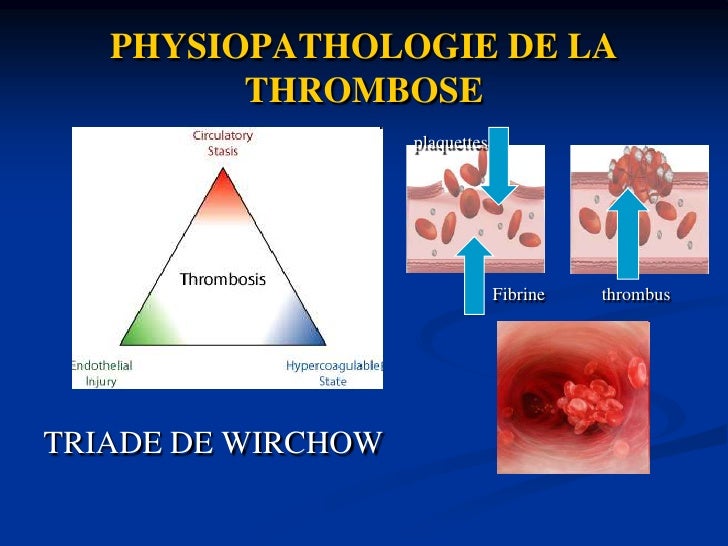 PHYSIOPATHOLOGIE DE LA THROMBOSE

Circulatory Stasis

Thrombosis

Endothelial Injury

Hypercoagulable State

plaquettes

Fibrine

thrombus

TRIADE DE WIRCHOW